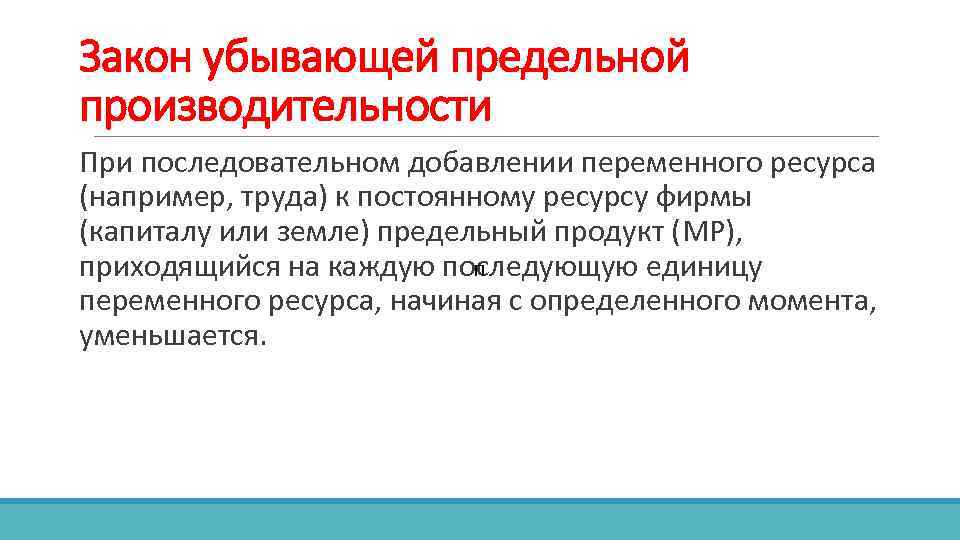 Закон убывающей предельной производительности

При последовательном добавлении переменного ресурса (например, труда) к постоянному ресурсу фирмы (капиталу или земле) предельный продукт (MP), приходящийся на каждую последующую единицу переменного ресурса, начиная с определенного момента, уменьшается.